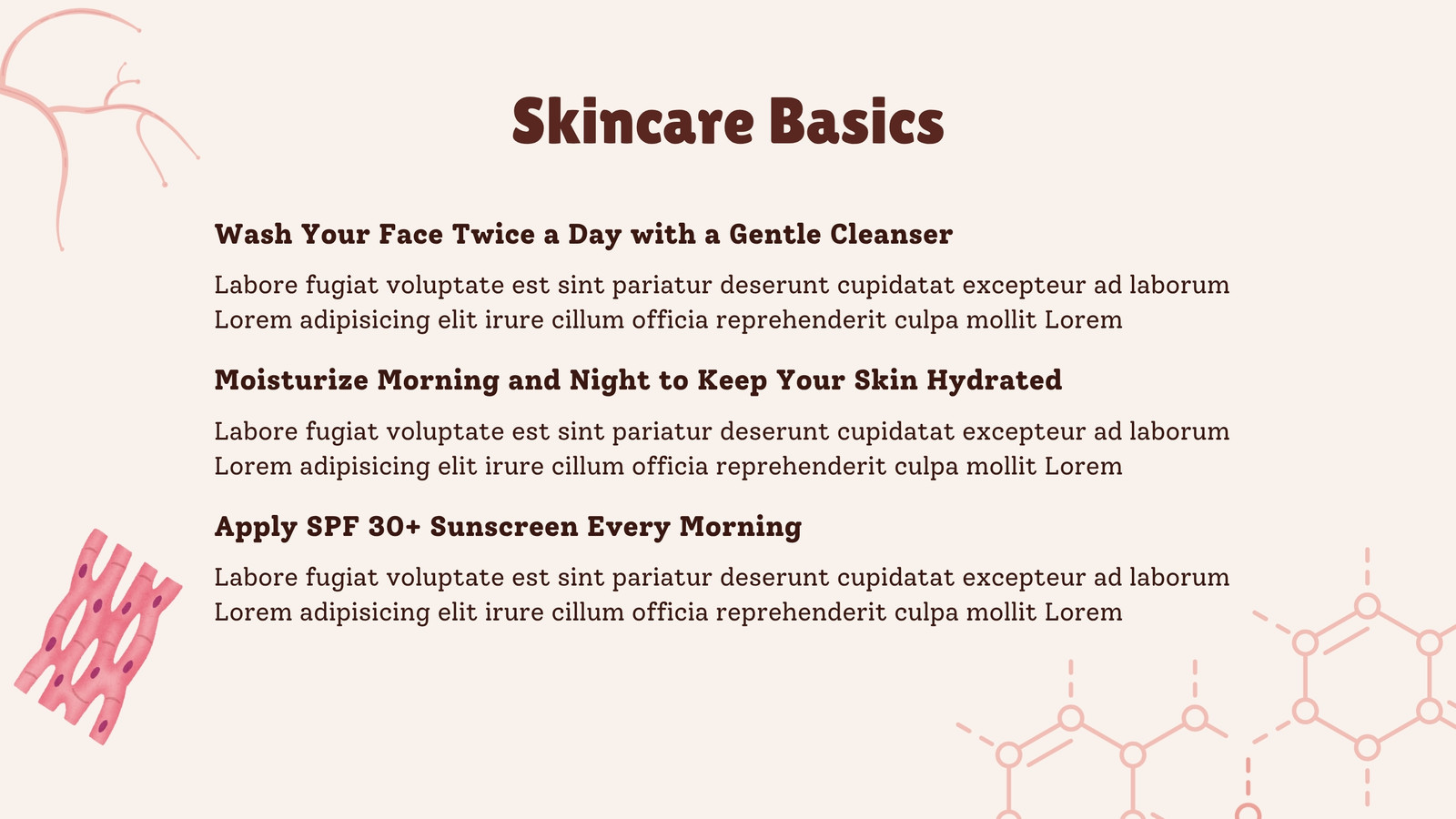 Skincare Basics

Wash Your Face Twice a Day with a Gentle Cleanser

Labore fugiat voluptate est sint pariatur deserunt cupidatat excepteur ad laborum Lorem adipisicing elit irure cillum officia reprehenderit culpa mollit Lorem

Moisturize Morning and Night to Keep Your Skin Hydrated

Labore fugiat voluptate est sint pariatur deserunt cupidatat excepteur ad laborum Lorem adipisicing elit irure cillum officia reprehenderit culpa mollit Lorem

Apply SPF 30+ Sunscreen Every Morning

Labore fugiat voluptate est sint pariatur deserunt cupidatat excepteur ad laborum Lorem adipisicing elit irure cillum officia reprehenderit culpa mollit Lorem